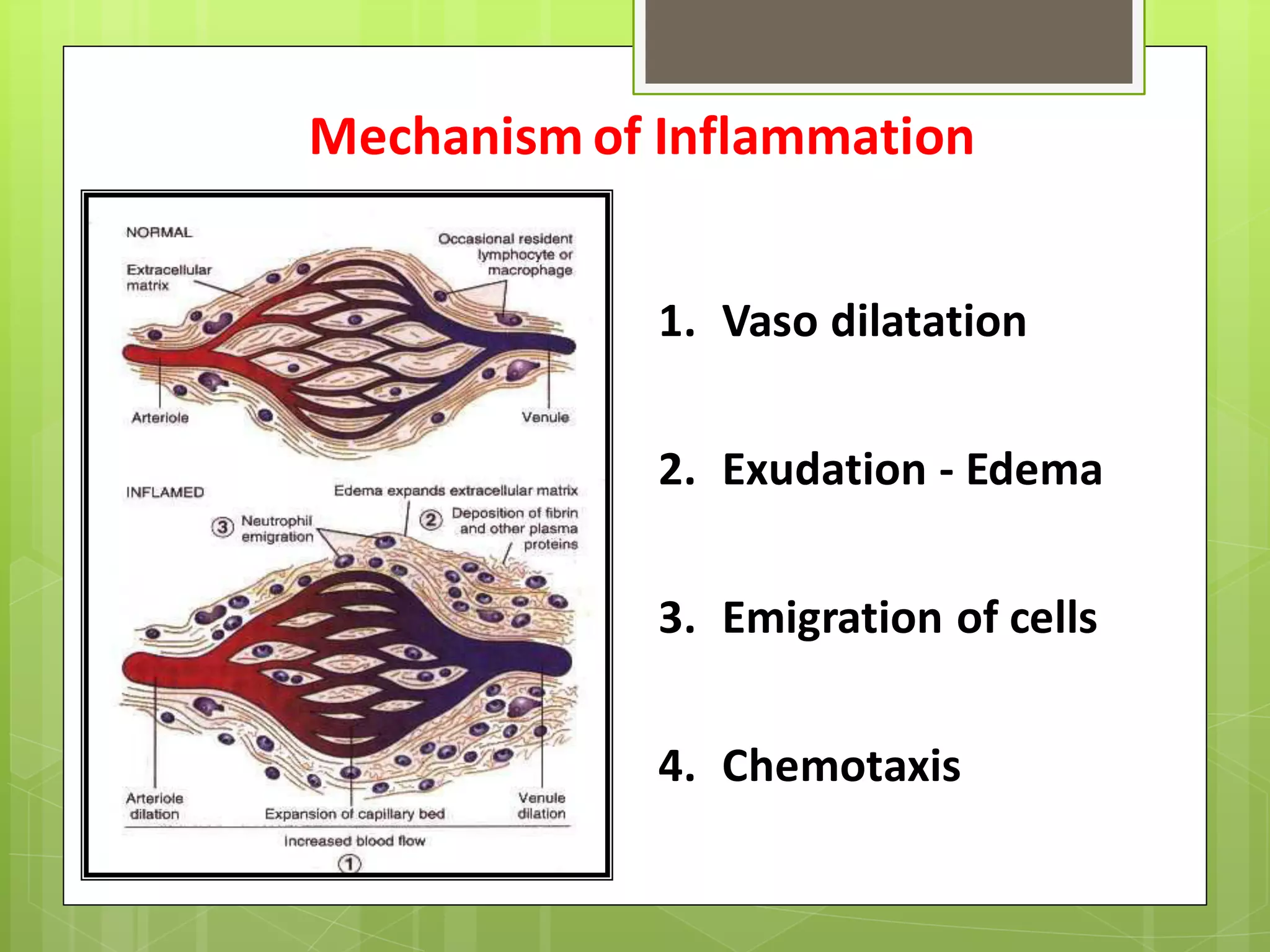 Mechanism of Inflammation

NORMAL

Extracellular matrix

Occasional resident lymphocyte or macrophage

Arteriole

Venule

INFLAMED

Edema expands extracellular matrix

③ Neutrophil emigration

② Deposition of fibrin and other plasma proteins

Arteriole dilation

Expansion of capillary bed

Venule dilation

Increased blood flow

①

1. Vaso dilatation

2. Exudation - Edema

3. Emigration of cells

4. Chemotaxis